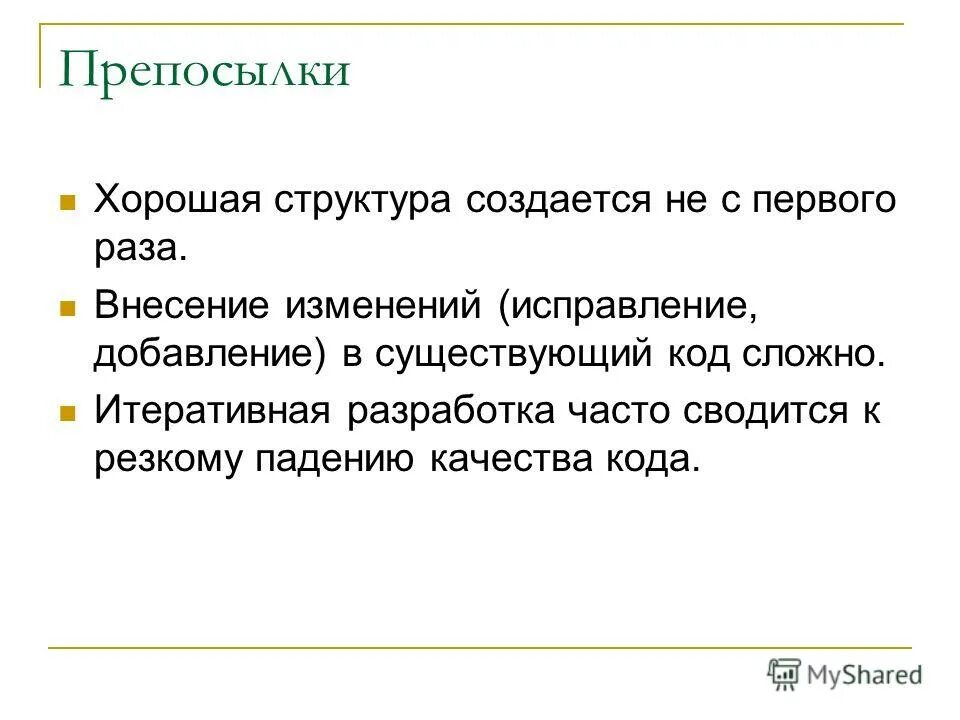 Препосылки

Хорошая структура создается не с первого раза.

Внесение изменений (исправление, добавление) в существующий код сложно.

Итеративная разработка часто сводится к резкому падению качества кода.

MyShared